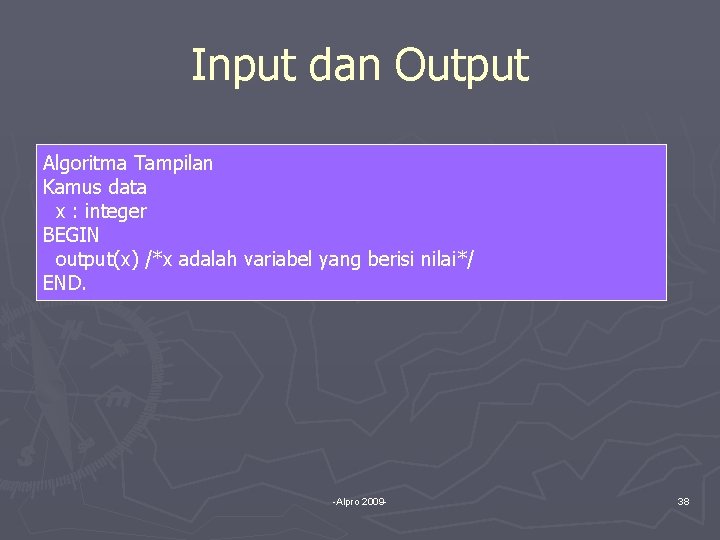 Input dan Output

Algoritma Tampilan
Kamus data
x : integer
BEGIN
output(x) /*x adalah variabel yang berisi nilai*/
END.

-Alpro 2009-

38